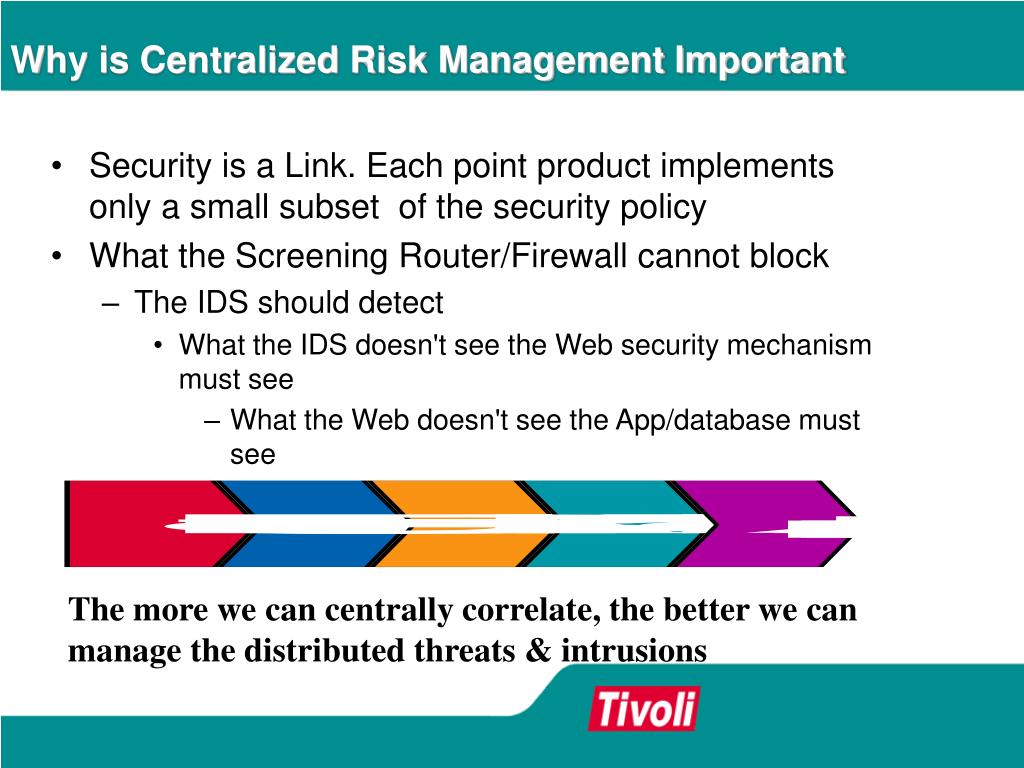 Why is Centralized Risk Management Important

• Security is a Link. Each point product implements only a small subset of the security policy
• What the Screening Router/Firewall cannot block
– The IDS should detect
• What the IDS doesn't see the Web security mechanism must see
– What the Web doesn't see the App/database must see

The more we can centrally correlate, the better we can manage the distributed threats & intrusions

Tivoli